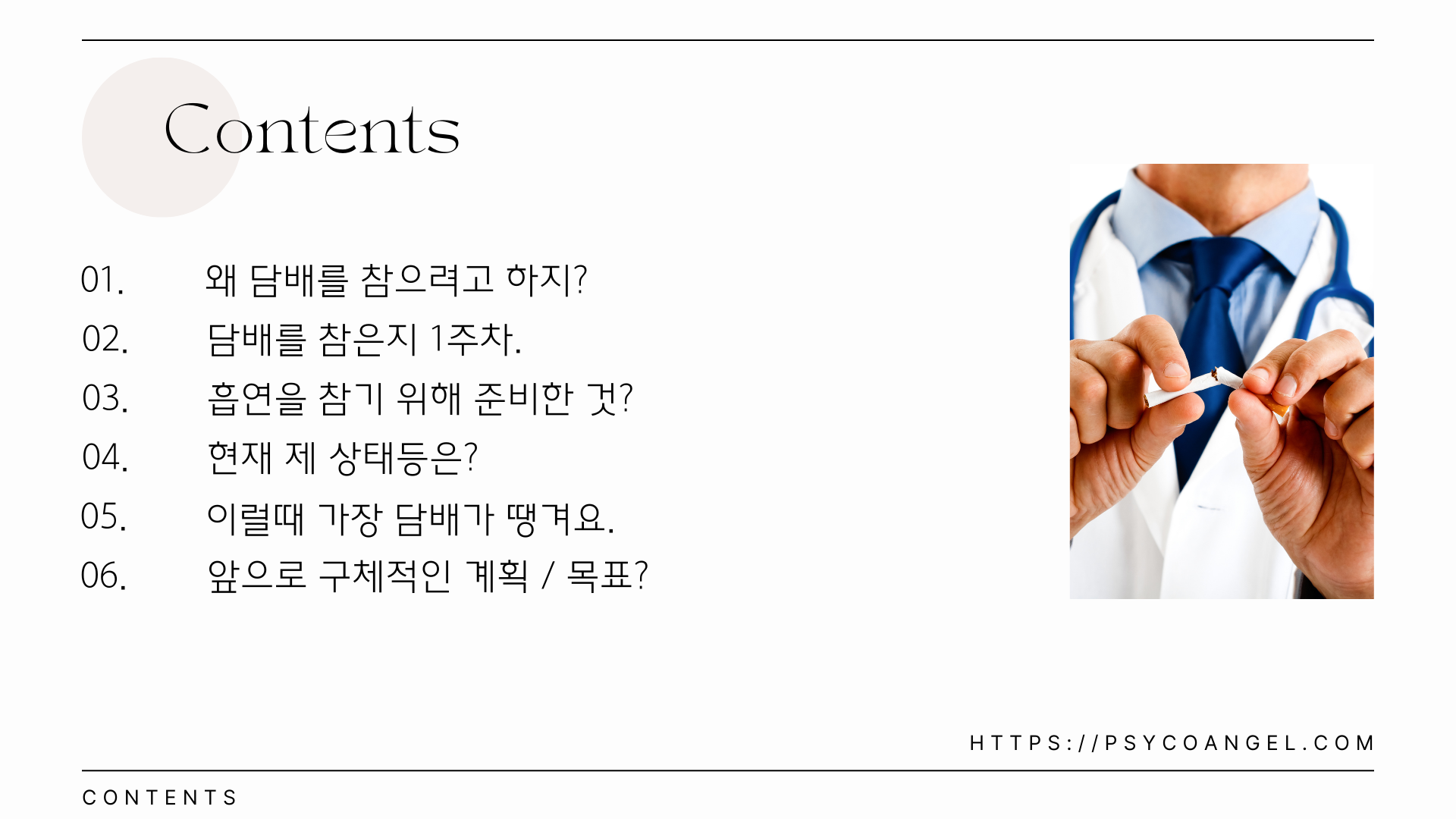 Contents

01. 왜 담배를 참으려고 하지?

02. 담배를 참은지 1주차.

03. 흡연을 참기 위해 준비한 것?

04. 현재 제 상태등은?

05. 이럴때 가장 담배가 땡겨요.

06. 앞으로 구체적인 계획 / 목표?

HTTPS://PSYCOANGEL.COM

CONTENTS